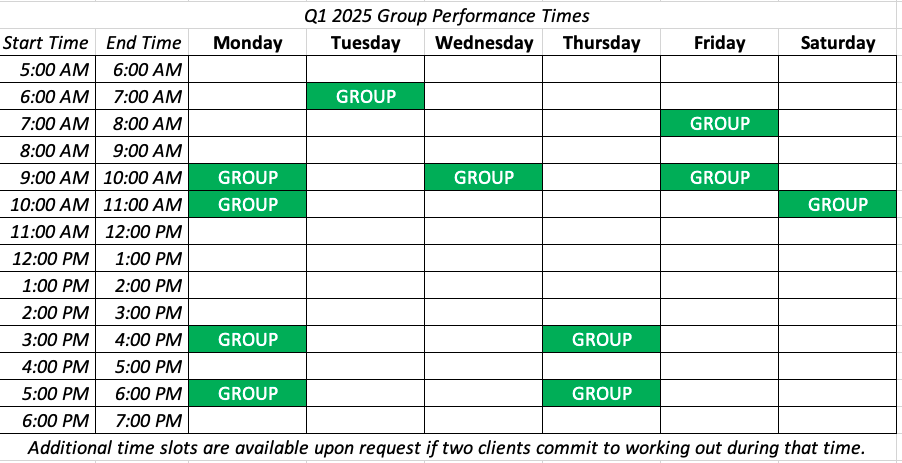 Q1 2025 Group Performance Times

| Start Time | End Time | Monday | Tuesday | Wednesday | Thursday | Friday | Saturday |
|---|---|---|---|---|---|---|---|
| 5:00 AM | 6:00 AM | | | | | | |
| 6:00 AM | 7:00 AM | | GROUP | | | | |
| 7:00 AM | 8:00 AM | | | | | GROUP | |
| 8:00 AM | 9:00 AM | | | | | | |
| 9:00 AM | 10:00 AM | GROUP | | GROUP | | GROUP | |
| 10:00 AM | 11:00 AM | GROUP | | | | | GROUP |
| 11:00 AM | 12:00 PM | | | | | | |
| 12:00 PM | 1:00 PM | | | | | | |
| 1:00 PM | 2:00 PM | | | | | | |
| 2:00 PM | 3:00 PM | | | | | | |
| 3:00 PM | 4:00 PM | GROUP | | | GROUP | | |
| 4:00 PM | 5:00 PM | | | | | | |
| 5:00 PM | 6:00 PM | GROUP | | | GROUP | | |
| 6:00 PM | 7:00 PM | | | | | | |

Additional time slots are available upon request if two clients commit to working out during that time.